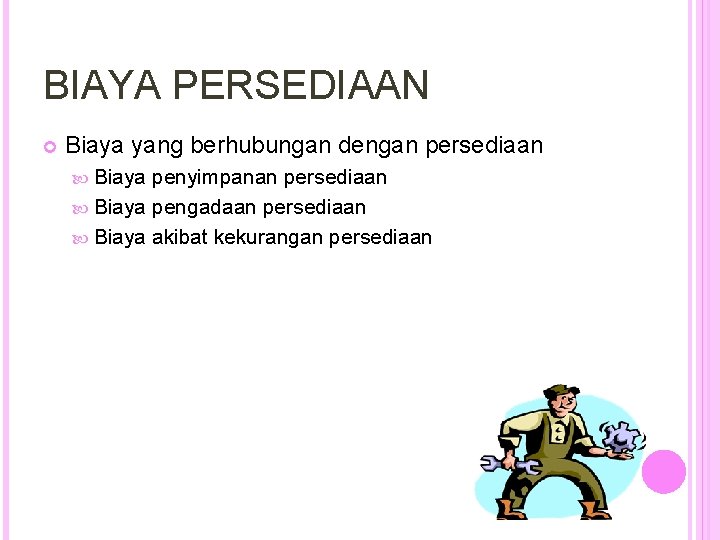 BIAYA PERSEDIAAN

Biaya yang berhubungan dengan persediaan

Biaya penyimpanan persediaan

Biaya pengadaan persediaan

Biaya akibat kekurangan persediaan